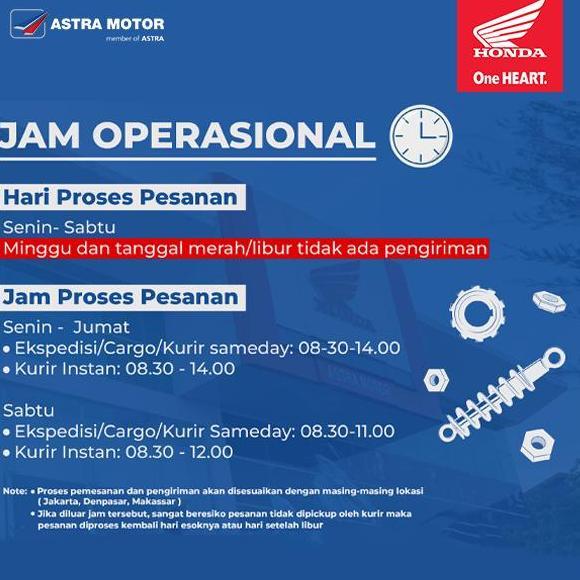 ASTRA MOTOR
member of ASTRA

HONDA
One HEART.

JAM OPERASIONAL

Hari Proses Pesanan
Senin- Sabtu
Minggu dan tanggal merah/libur tidak ada pengiriman

Jam Proses Pesanan
Senin - Jumat
• Ekspedisi/Cargo/Kurir sameday: 08-30-14.00
• Kurir Instan: 08.30 - 14.00

Sabtu
• Ekspedisi/Cargo/Kurir Sameday: 08.30-11.00
• Kurir Instan: 08.30 - 12.00

Note: • Proses pemesanan dan pengiriman akan disesuaikan dengan masing-masing lokasi ( Jakarta, Denpasar, Makassar )
• Jika diluar jam tersebut, sangat beresiko pesanan tidak dipickup oleh kurir maka pesanan diproses kembali hari esoknya atau hari setelah libur